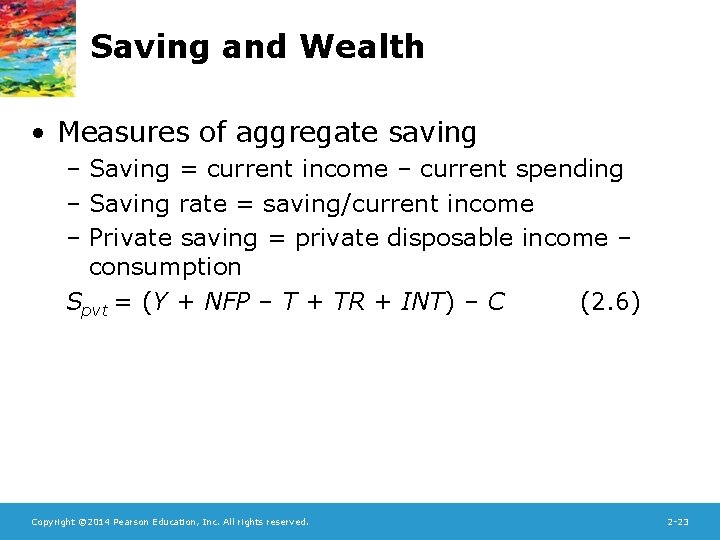 Saving and Wealth

• Measures of aggregate saving
– Saving = current income – current spending
– Saving rate = saving/current income
– Private saving = private disposable income – consumption

$S_{pvt} = (Y + NFP - T + TR + INT) - C$ (2.6)

Copyright ©2014 Pearson Education, Inc. All rights reserved.

2-23